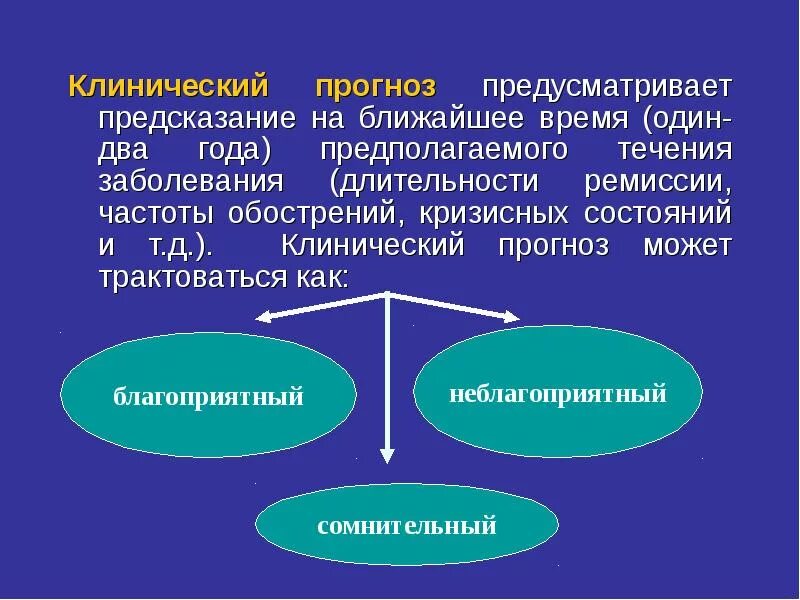 Клинический прогноз предусматривает предсказание на ближайшее время (один-два года) предполагаемого течения заболевания (длительности ремиссии, частоты обострений, кризисных состояний и т.д.). Клинический прогноз может трактоваться как:

благоприятный

неблагоприятный

сомнительный